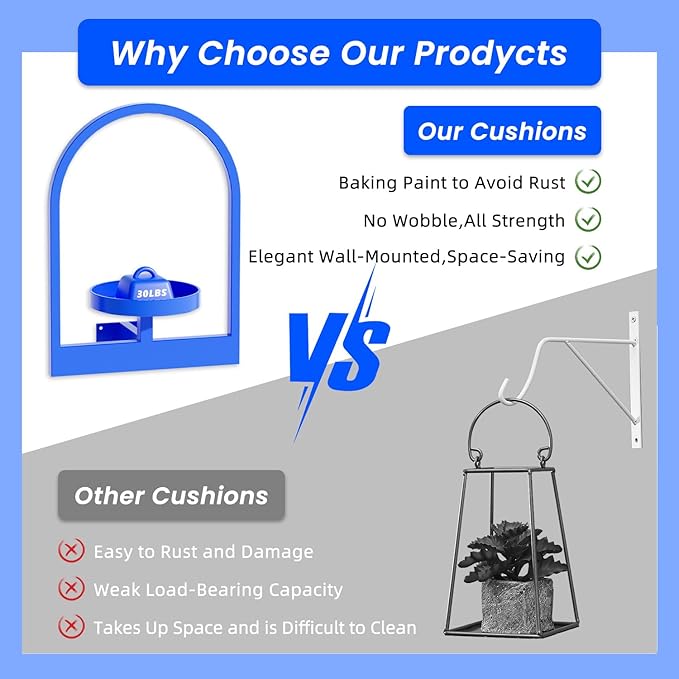 Why Choose Our Prodycts

Our Cushions

Baking Paint to Avoid Rust

No Wobble,All Strength

Elegant Wall-Mounted,Space-Saving

30LBS

VS

Other Cushions

Easy to Rust and Damage

Weak Load-Bearing Capacity

Takes Up Space and is Difficult to Clean